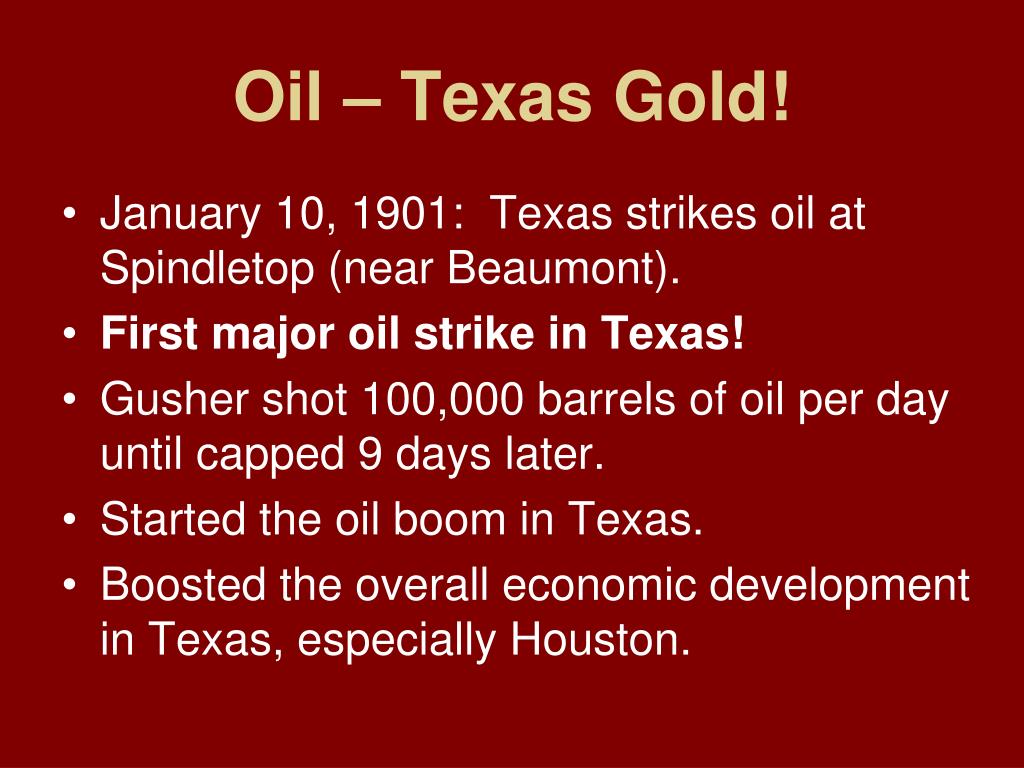 Oil – Texas Gold!

• January 10, 1901: Texas strikes oil at Spindletop (near Beaumont).
• First major oil strike in Texas!
• Gusher shot 100,000 barrels of oil per day until capped 9 days later.
• Started the oil boom in Texas.
• Boosted the overall economic development in Texas, especially Houston.